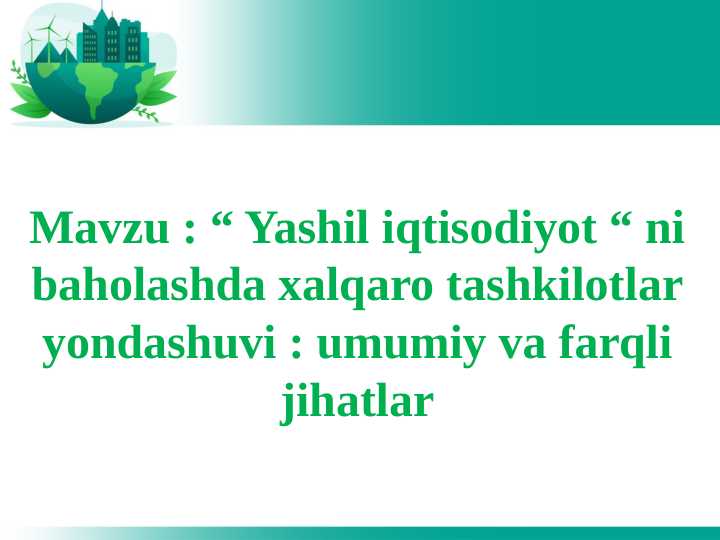 Mavzu : “ Yashil iqtisodiyot “ ni baholashda xalqaro tashkilotlar yondashuvi : umumiy va farqli jihatlar